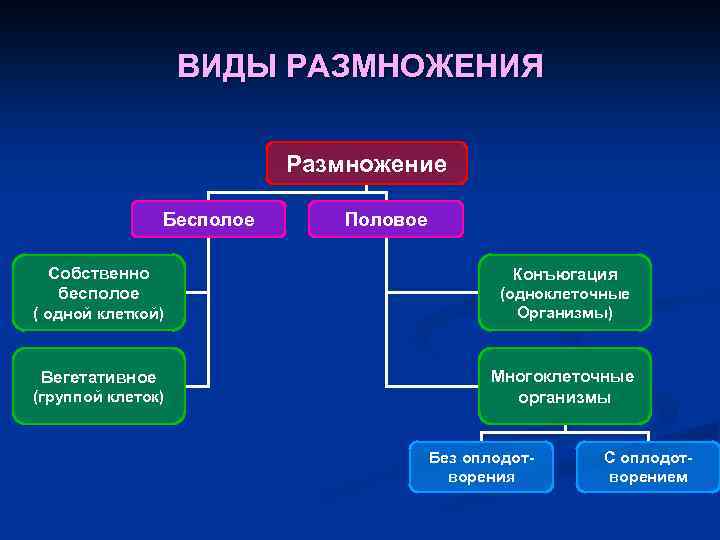 ВИДЫ РАЗМНОЖЕНИЯ

Размножение

Бесполое

Половое

Собственно бесполое ( одной клеткой)

Вегетативное (группой клеток)

Конъюгация (одноклеточные Организмы)

Многоклеточные организмы

Без оплодотворения

С оплодотворением